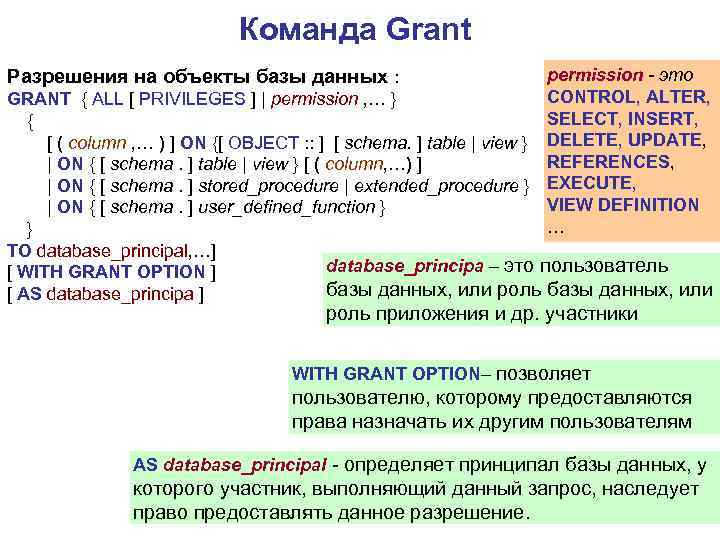 Команда Grant

Разрешения на объекты базы данных :
GRANT { ALL [ PRIVILEGES ] | permission ,… }
{
[ ( column ,… ) ] ON {[ OBJECT :: ] [ schema. ] table | view }
| ON { [ schema . ] table | view } [ ( column,…) ]
| ON { [ schema . ] stored_procedure | extended_procedure }
| ON { [ schema . ] user_defined_function }
}
TO database_principal,…]
[ WITH GRANT OPTION ]
[ AS database_principa ]

permission - это CONTROL, ALTER, SELECT, INSERT, DELETE, UPDATE, REFERENCES, EXECUTE, VIEW DEFINITION …

database_principa – это пользователь базы данных, или роль базы данных, или роль приложения и др. участники

WITH GRANT OPTION– позволяет пользователю, которому предоставляются права назначать их другим пользователям

AS database_principal - определяет принципал базы данных, у которого участник, выполняющий данный запрос, наследует право предоставлять данное разрешение.